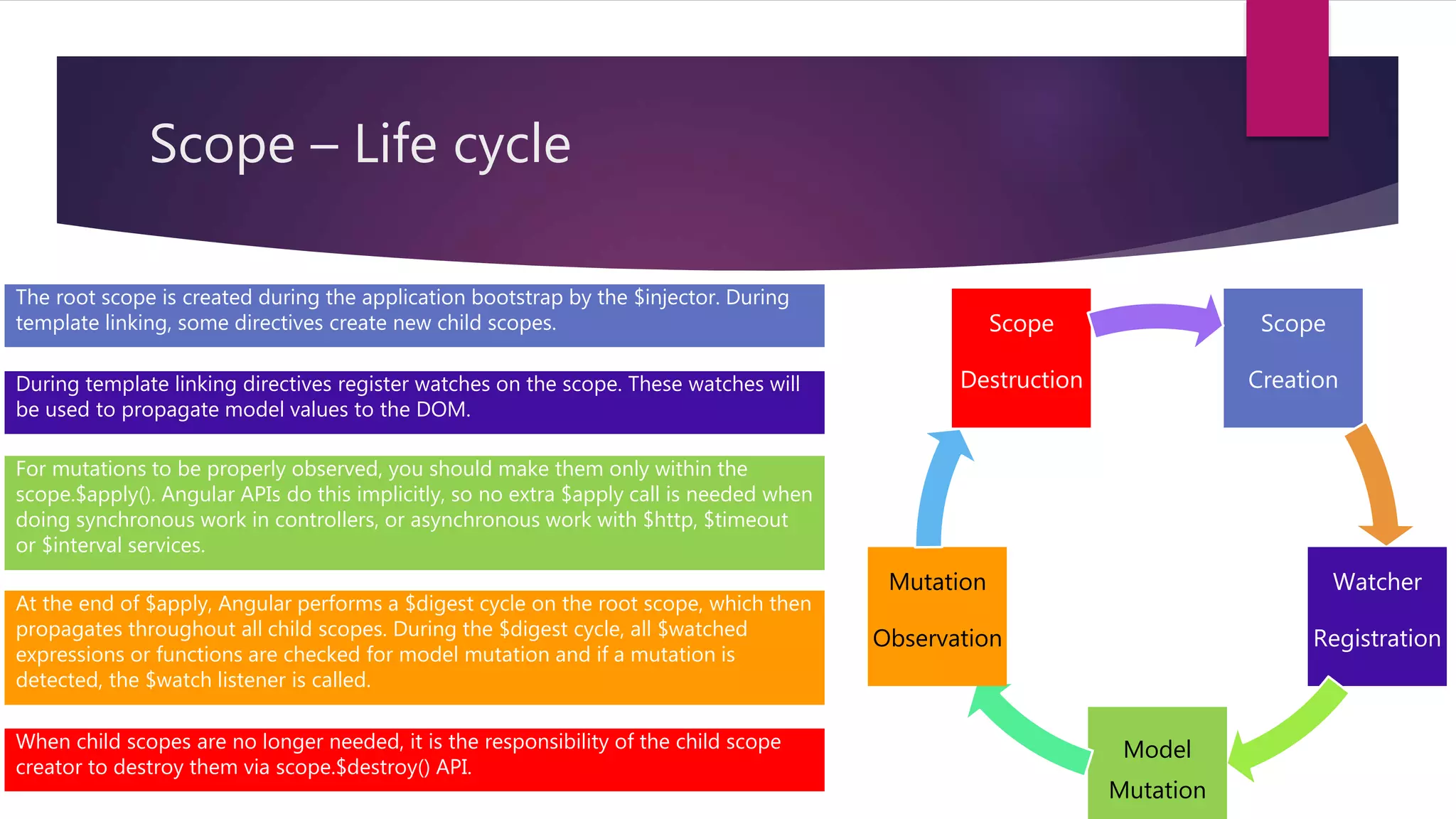 Scope – Life cycle

The root scope is created during the application bootstrap by the \$injector. During template linking, some directives create new child scopes.

During template linking directives register watches on the scope. These watches will be used to propagate model values to the DOM.

For mutations to be properly observed, you should make them only within the scope.\$apply(). Angular APIs do this implicitly, so no extra \$apply call is needed when doing synchronous work in controllers, or asynchronous work with \$http, \$timeout or \$interval services.

At the end of \$apply, Angular performs a \$digest cycle on the root scope, which then propagates throughout all child scopes. During the \$digest cycle, all \$watched expressions or functions are checked for model mutation and if a mutation is detected, the \$watch listener is called.

When child scopes are no longer needed, it is the responsibility of the child scope creator to destroy them via scope.\$destroy() API.

Scope Destruction

Scope Creation

Watcher Registration

Model Mutation

Mutation Observation